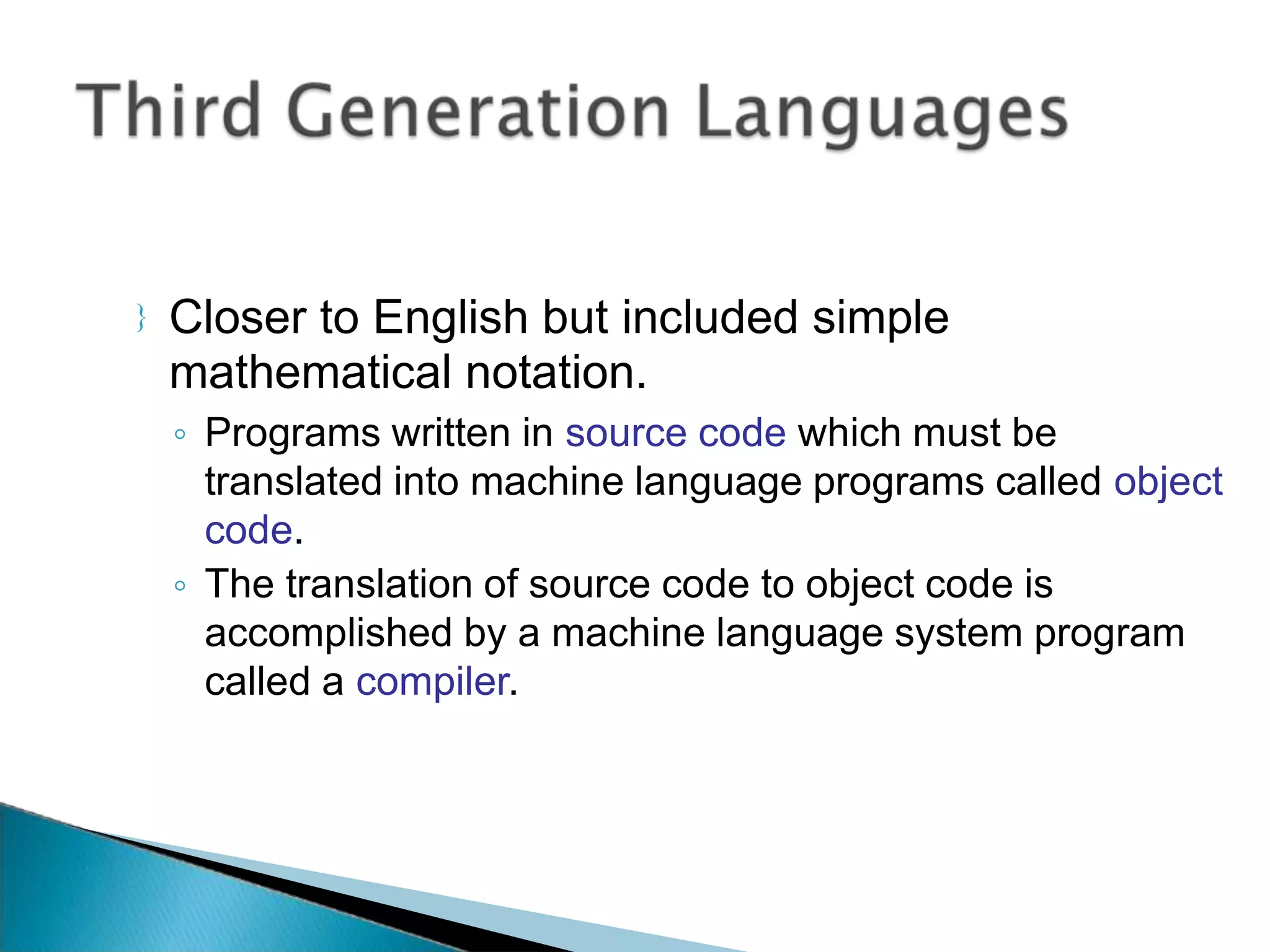 Third Generation Languages

} Closer to English but included simple mathematical notation.

◦ Programs written in source code which must be translated into machine language programs called object code.

◦ The translation of source code to object code is accomplished by a machine language system program called a compiler.